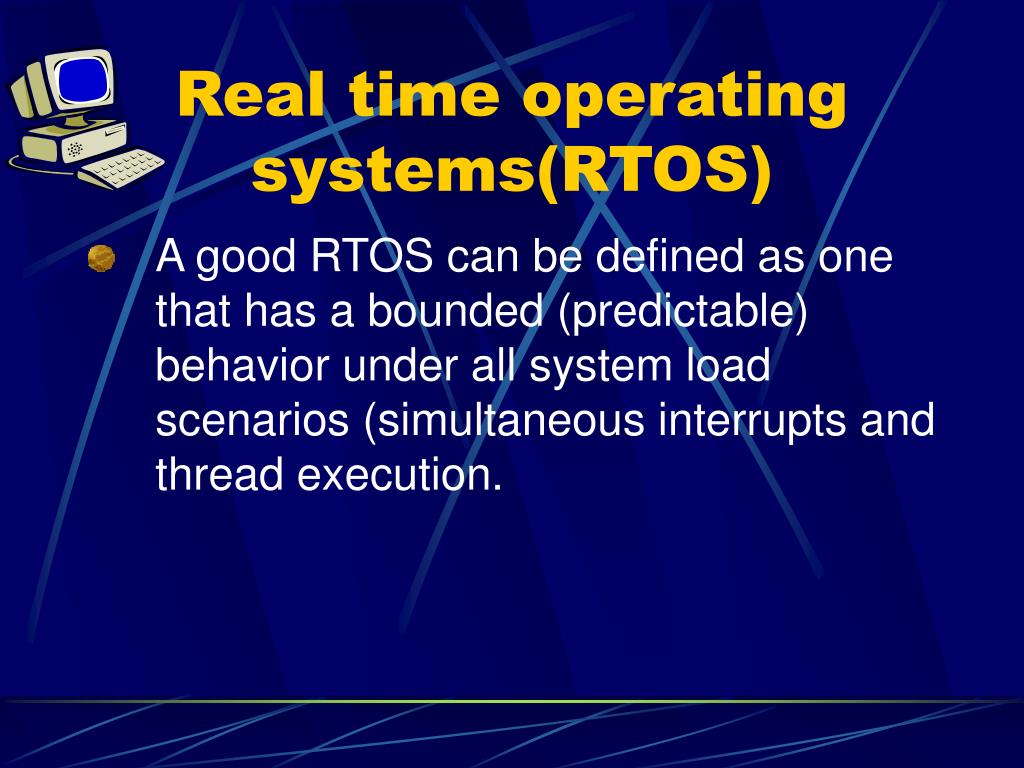 Real time operating systems(RTOS)

A good RTOS can be defined as one that has a bounded (predictable) behavior under all system load scenarios (simultaneous interrupts and thread execution.